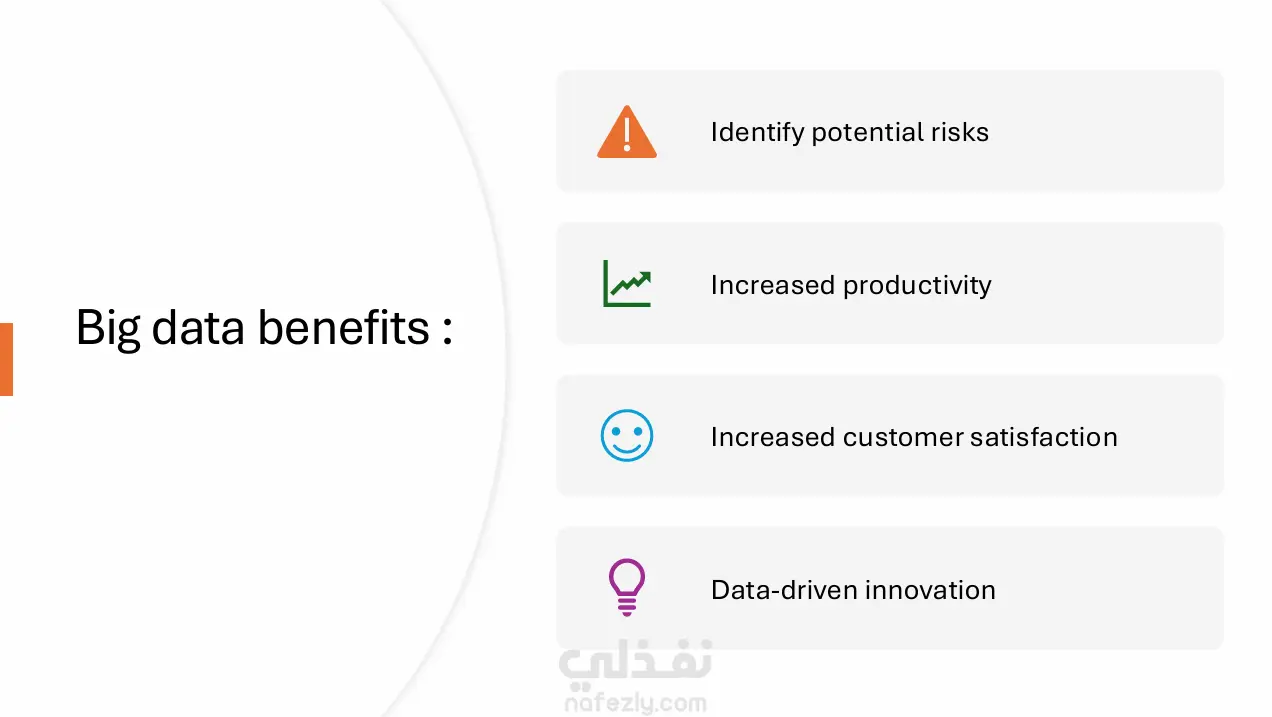 Big data benefits :

Identify potential risks

Increased productivity

Increased customer satisfaction

Data-driven innovation

نفذلي
nafezly.com